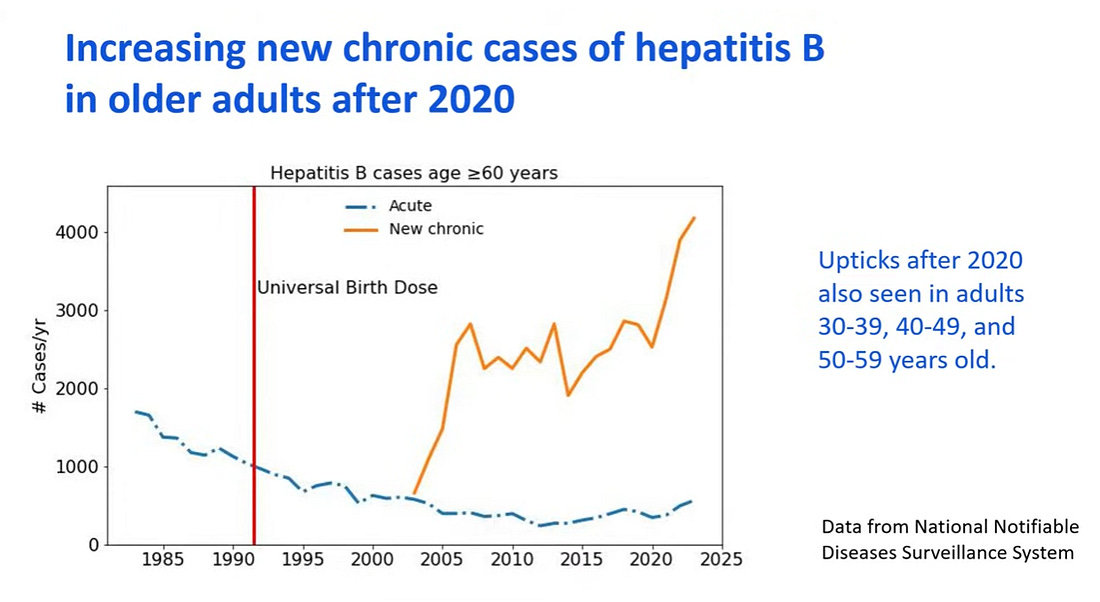 Increasing new chronic cases of hepatitis B in older adults after 2020

Hepatitis B cases age ≥60 years

Acute
New chronic

Universal Birth Dose

# Cases/yr

4000
3000
2000
1000
0

1985 1990 1995 2000 2005 2010 2015 2020 2025

Upticks after 2020 also seen in adults 30-39, 40-49, and 50-59 years old.

Data from National Notifiable Diseases Surveillance System